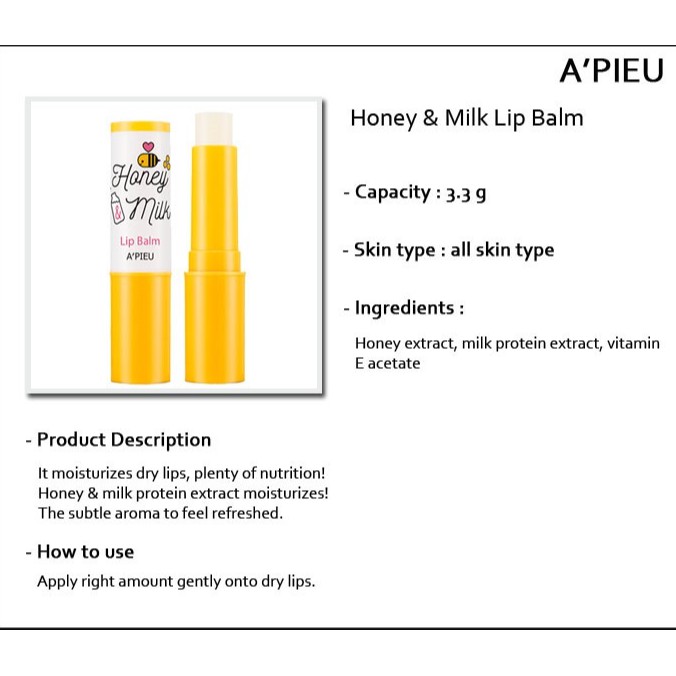 A'PIEU

Honey & Milk Lip Balm
A'PIEU

Honey & Milk Lip Balm

- Capacity : 3.3 g

- Skin type : all skin type

- Ingredients :

Honey extract, milk protein extract, vitamin E acetate

- Product Description

It moisturizes dry lips, plenty of nutrition!
Honey & milk protein extract moisturizes!
The subtle aroma to feel refreshed.

- How to use

Apply right amount gently onto dry lips.